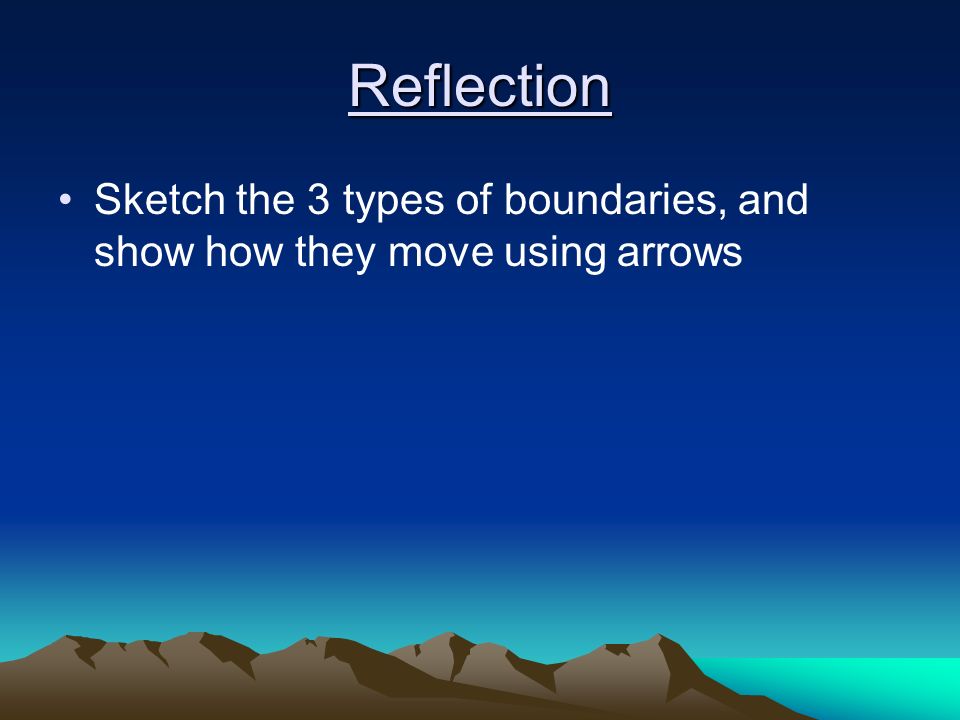 Reflection

• Sketch the 3 types of boundaries, and show how they move using arrows